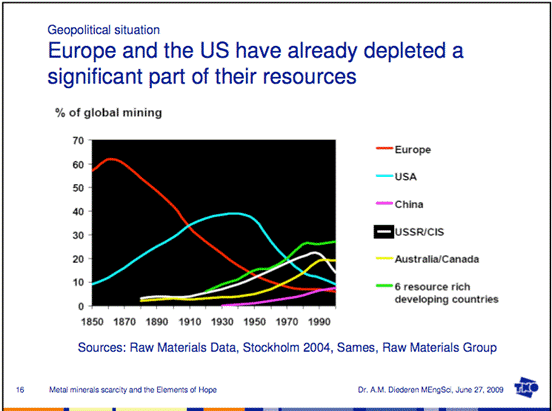 Geopolitical situation

Europe and the US have already depleted a significant part of their resources

% of global mining

70
60
50
40
30
20
10
0

1850 1870 1890 1910 1930 1950 1970 1990

Europe

USA

China

USSR/CIS

Australia/Canada

6 resource rich developing countries

Sources: Raw Materials Data, Stockholm 2004, Sames, Raw Materials Group

16 Metal minerals scarcity and the Elements of Hope

Dr. A.M. Diederen MEngSci, June 27, 2009

TNO